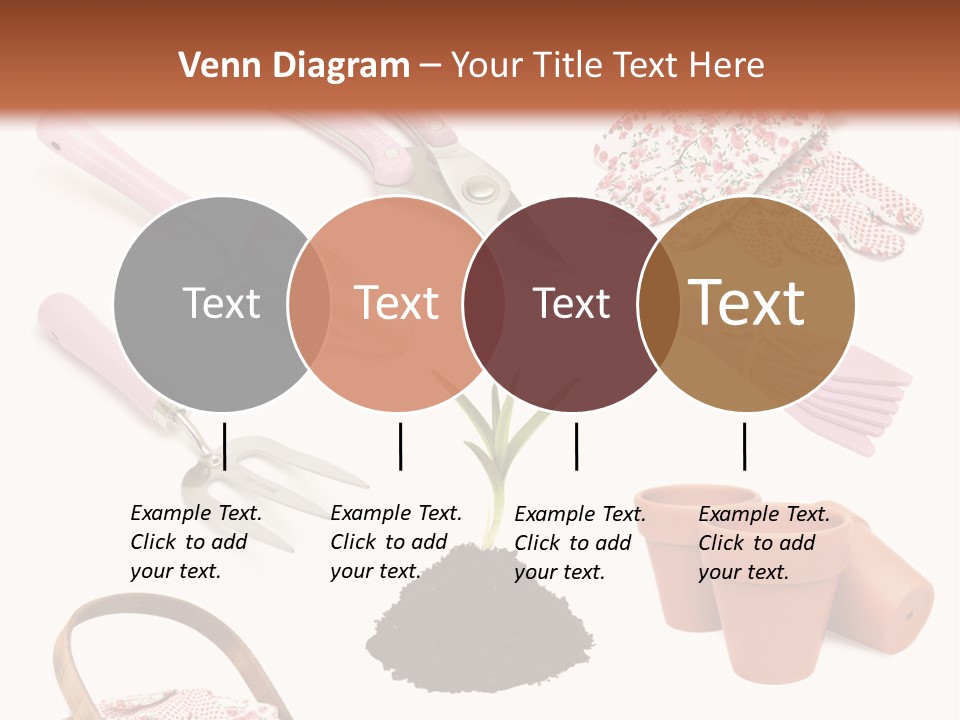 Venn Diagram – Your Title Text Here

Text

Text

Text

Text

Example Text. Click to add your text.

Example Text. Click to add your text.

Example Text. Click to add your text.

Example Text. Click to add your text.